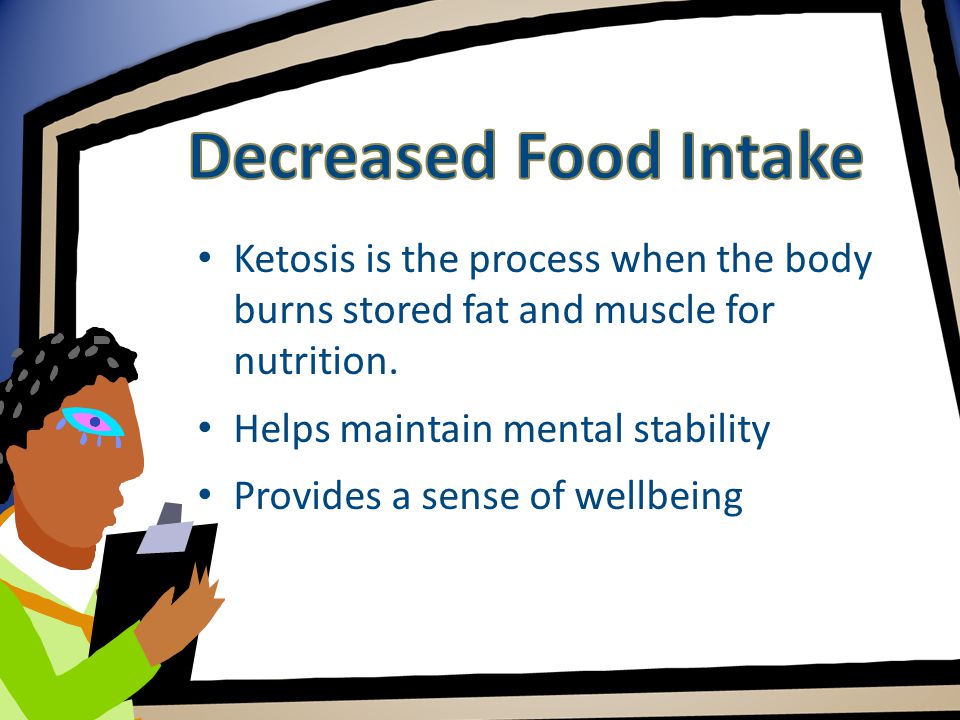 Decreased Food Intake

• Ketosis is the process when the body burns stored fat and muscle for nutrition.

• Helps maintain mental stability

• Provides a sense of wellbeing